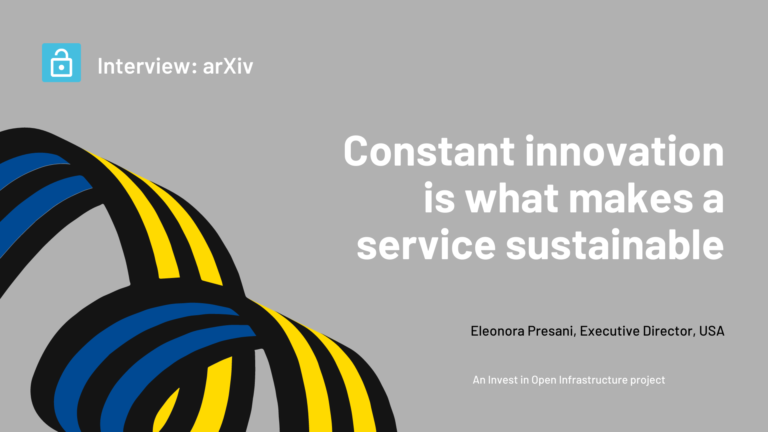 Interview: arXiv

Constant innovation is what makes a service sustainable

Eleonora Presani, Executive Director, USA

An Invest in Open Infrastructure project